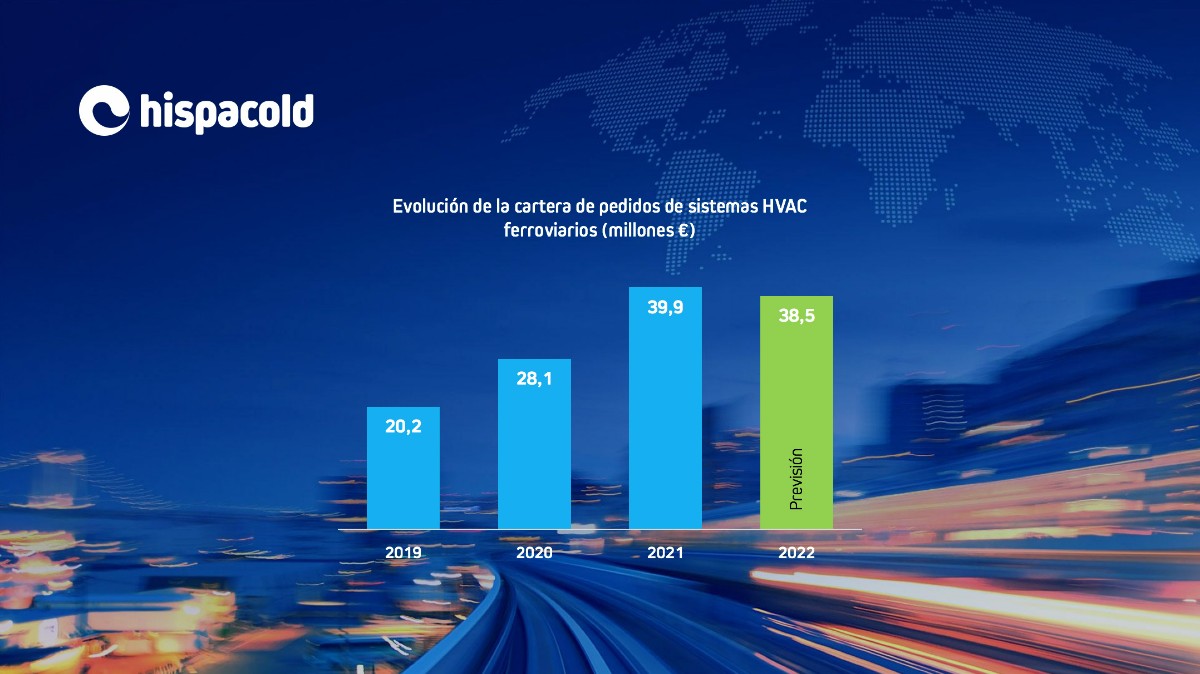 hispacold

Evolución de la cartera de pedidos de sistemas HVAC ferroviarios (millones €)

20,2
28,1
39,9
38,5
Previsión

2019
2020
2021
2022